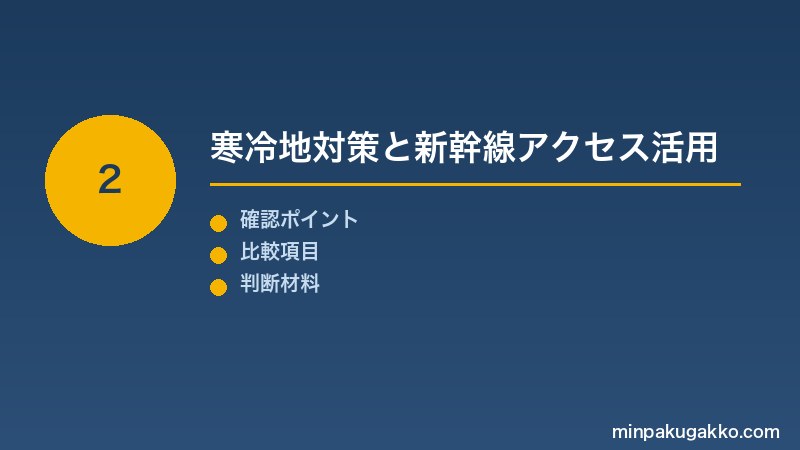 2

寒冷地対策と新幹線アクセス活用

確認ポイント
比較項目
判断材料

minpakugakko.com